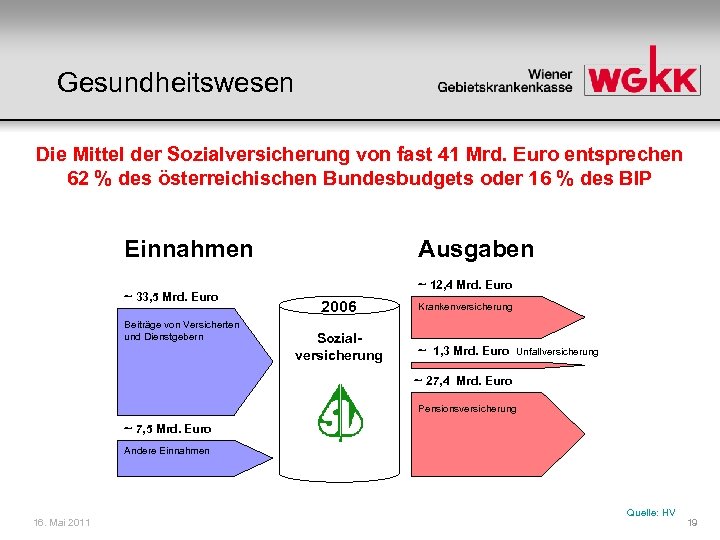 Gesundheitswesen

Wiener Gebietskrankenkasse WGKK

Die Mittel der Sozialversicherung von fast 41 Mrd. Euro entsprechen 62 % des österreichischen Bundesbudgets oder 16 % des BIP

Einnahmen

~ 33,5 Mrd. Euro

Beiträge von Versicherten und Dienstgebern

~ 7,5 Mrd. Euro

Andere Einnahmen

2006

Sozial-versicherung

SV

Ausgaben

~ 12,4 Mrd. Euro

Krankenversicherung

~ 1,3 Mrd. Euro Unfallversicherung

~ 27,4 Mrd. Euro

Pensionsversicherung

Quelle: HV

16. Mai 2011

19